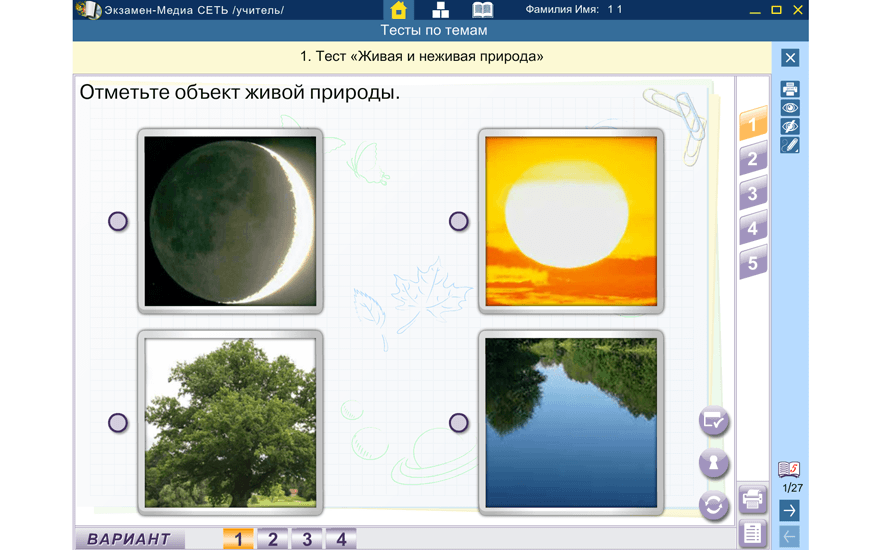 Экзамен-Медиа СЕТЬ /учитель/

Фамилия Имя: 1 1

Тесты по темам

1. Тест «Живая и неживая природа»

Отметьте объект живой природы.

1
2
3
4
5

1/27

ВАРИАНТ 1 2 3 4